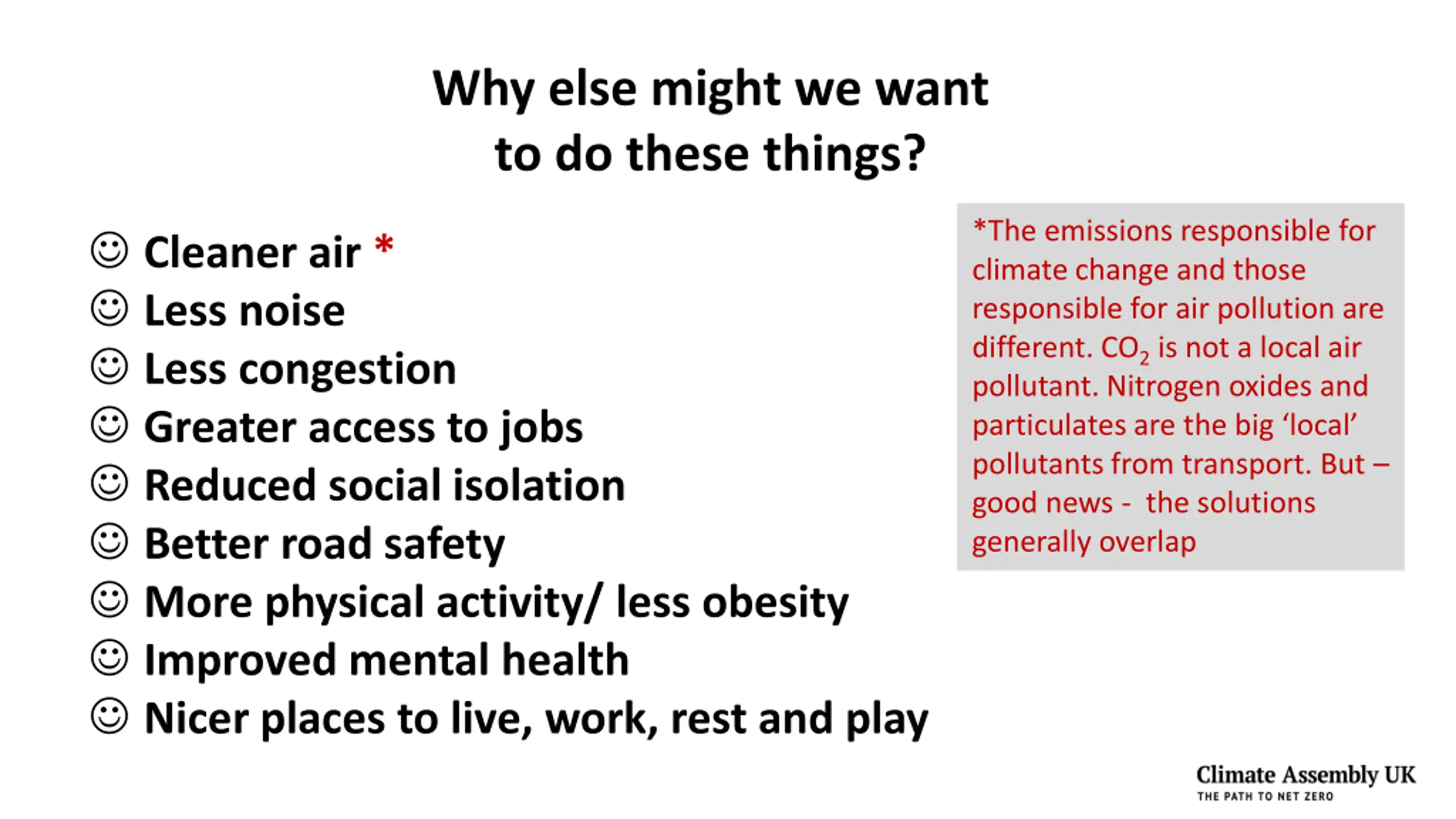 Why else might we want to do these things?

☺ Cleaner air *
☺ Less noise
☺ Less congestion
☺ Greater access to jobs
☺ Reduced social isolation
☺ Better road safety
☺ More physical activity/ less obesity
☺ Improved mental health
☺ Nicer places to live, work, rest and play

*The emissions responsible for climate change and those responsible for air pollution are different. $CO_2$ is not a local air pollutant. Nitrogen oxides and particulates are the big 'local' pollutants from transport. But – good news - the solutions generally overlap

Climate Assembly UK
THE PATH TO NET ZERO